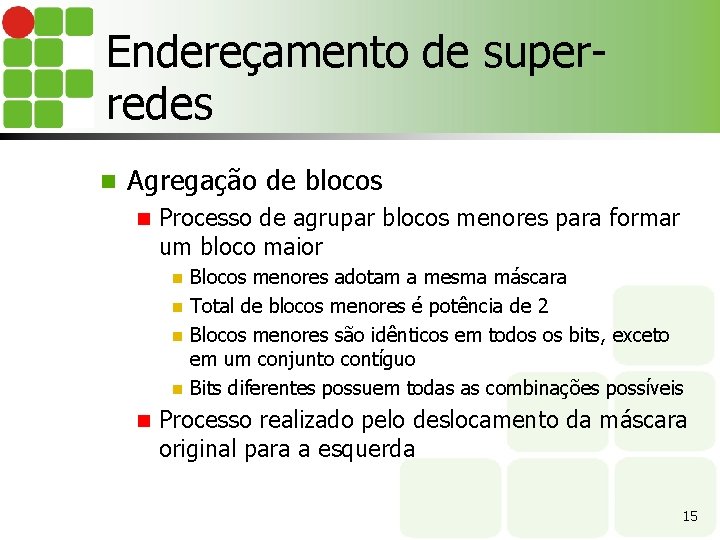 Endereçamento de super-redes

Agregação de blocos

Processo de agrupar blocos menores para formar um bloco maior

Blocos menores adotam a mesma máscara

Total de blocos menores é potência de 2

Blocos menores são idênticos em todos os bits, exceto em um conjunto contíguo

Bits diferentes possuem todas as combinações possíveis

Processo realizado pelo deslocamento da máscara original para a esquerda

15